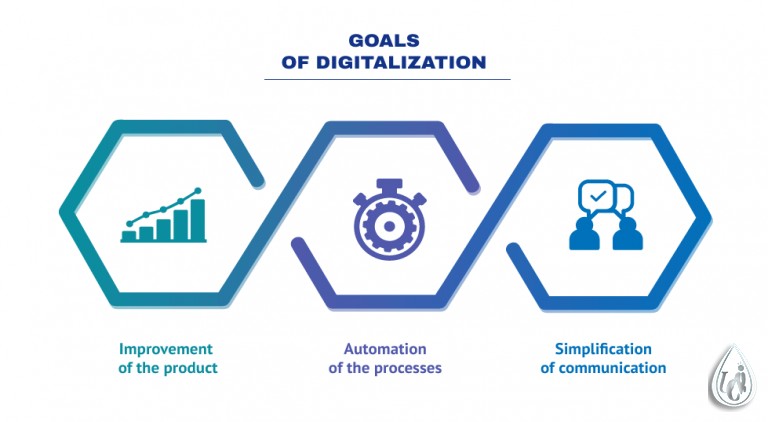 GOALS
OF DIGITALIZATION

Improvement of the product

Automation of the processes

Simplification of communication